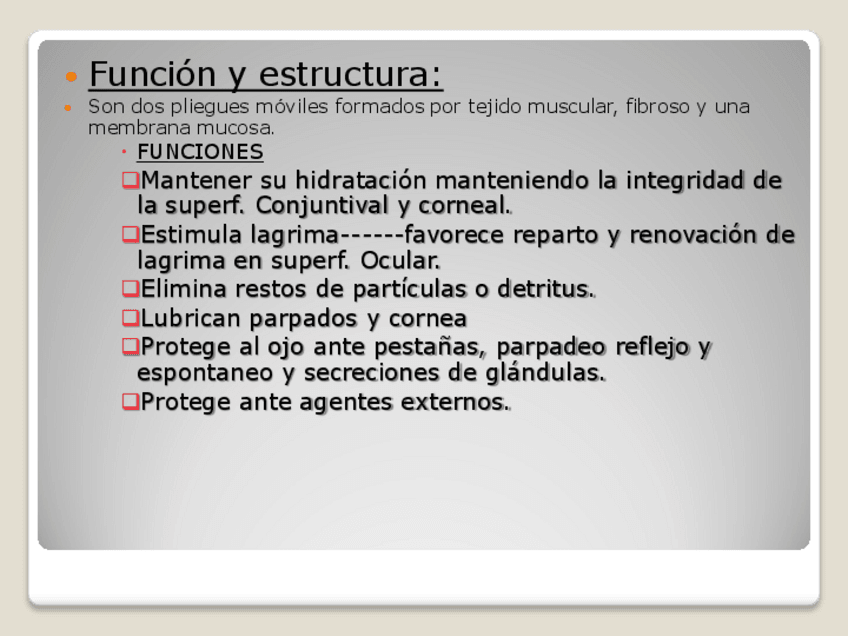 Función y estructura:

Son dos pliegues móviles formados por tejido muscular, fibroso y una membrana mucosa.

FUNCIONES

Mantener su hidratación manteniendo la integridad de la superf. Conjuntival y corneal.

Estimula lagrima------favorece reparto y renovación de lagrima en superf. Ocular.

Elimina restos de partículas o detritus.

Lubrican parpados y cornea

Protege al ojo ante pestañas, parpadeo reflejo y espontaneo y secreciones de glándulas.

Protege ante agentes externos.